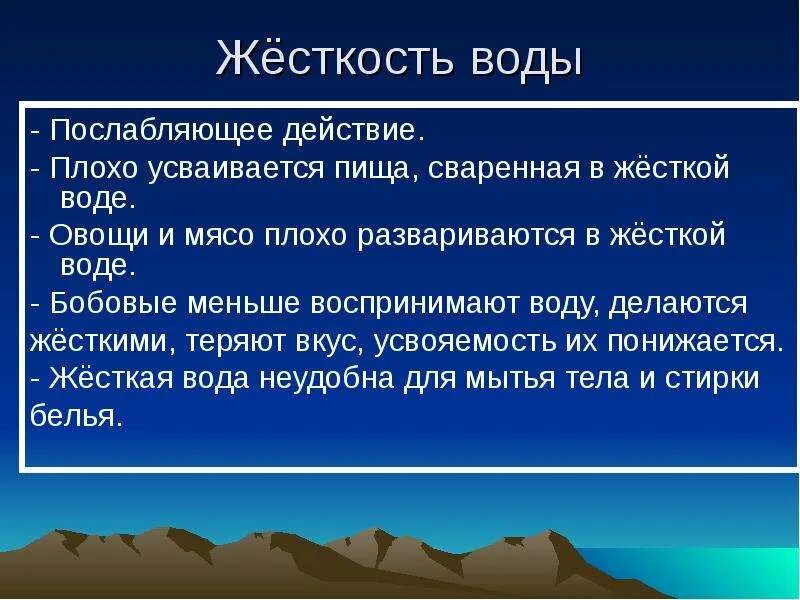 Жёсткость воды

- Послабляющее действие.

- Плохо усваивается пища, сваренная в жёсткой воде.

- Овощи и мясо плохо развариваются в жёсткой воде.

- Бобовые меньше воспринимают воду, делаются жёсткими, теряют вкус, усвояемость их понижается.

- Жёсткая вода неудобна для мытья тела и стирки белья.